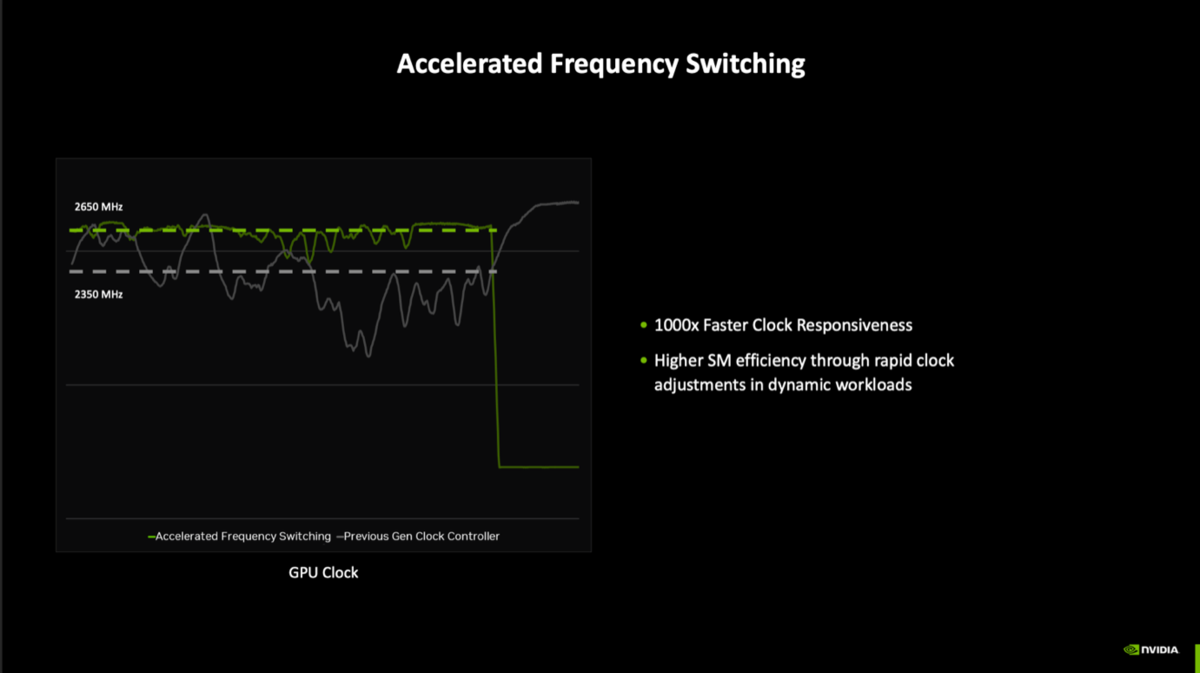 Accelerated Frequency Switching

2650 MHz

2350 MHz

—Accelerated Frequency Switching —Previous Gen Clock Controller

GPU Clock

• 1000x Faster Clock Responsiveness

• Higher SM efficiency through rapid clock adjustments in dynamic workloads

NVIDIA